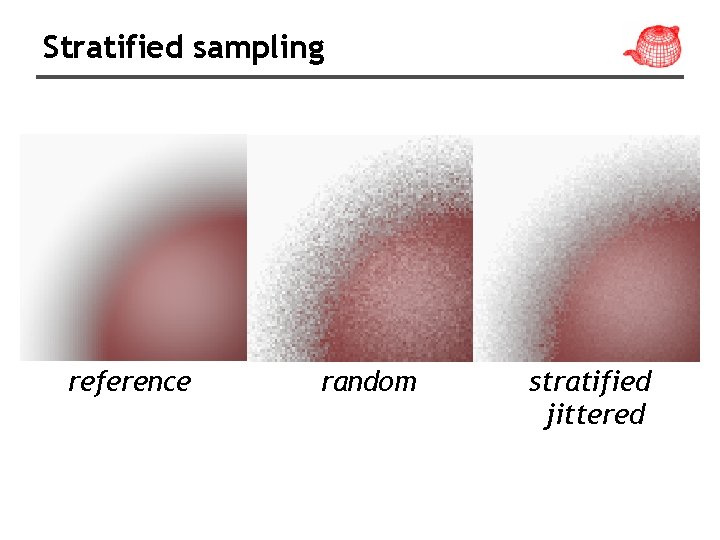 Stratified sampling

reference

random

stratified jittered